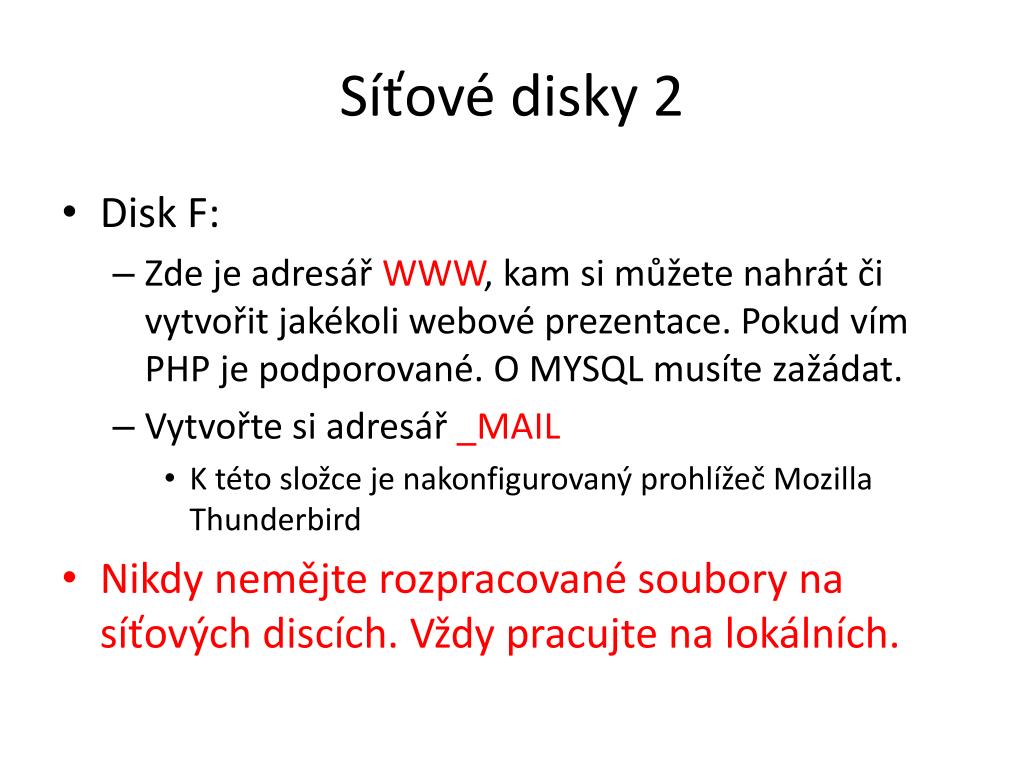 Síťové disky 2

• Disk F:
– Zde je adresář WWW, kam si můžete nahrát či vytvořit jakékoli webové prezentace. Pokud vím PHP je podporované. O MYSQL musíte zažádat.
– Vytvořte si adresář _MAIL
• K této složce je nakonfigurovaný prohlížeč Mozilla Thunderbird
• Nikdy nemějte rozpracované soubory na síťových discích. Vždy pracujte na lokálních.